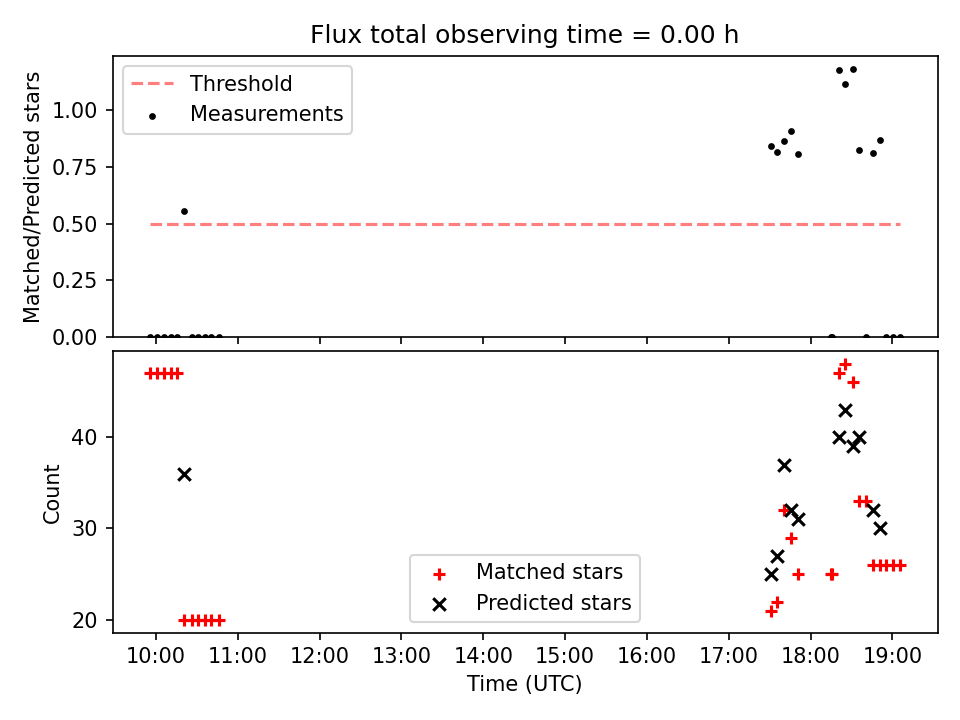 Flux total observing time = 0.00 h

Threshold
Measurements

Matched/Predicted stars

1.00
0.75
0.50
0.25
0.00

Count

40
30
20

Matched stars
Predicted stars

10:00
11:00
12:00
13:00
14:00
15:00
16:00
17:00
18:00
19:00

Time (UTC)